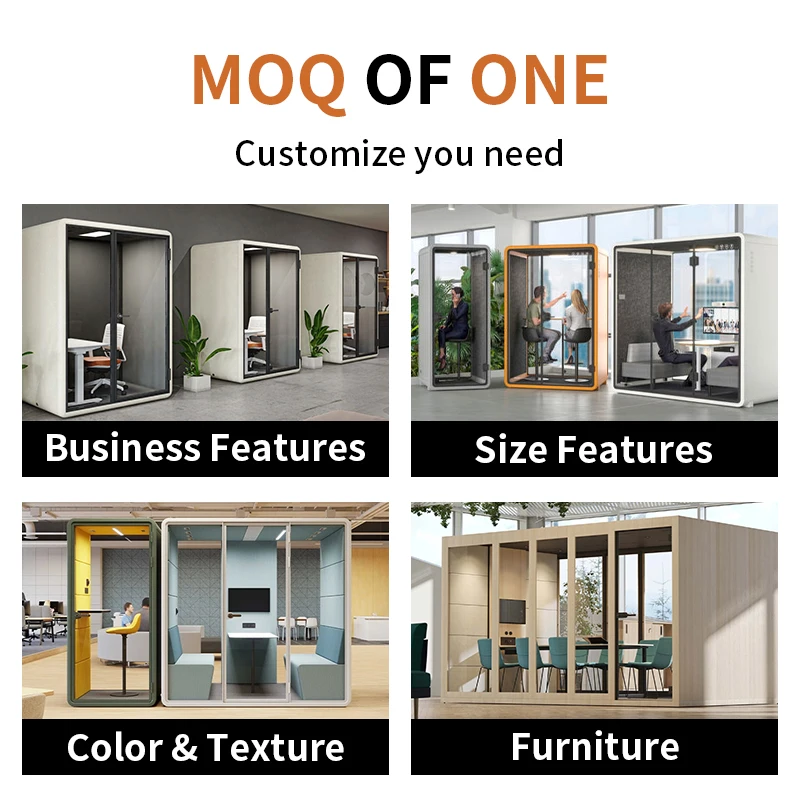 MOQ OF ONE

Customize you need

Business Features

Size Features

Color & Texture

Furniture